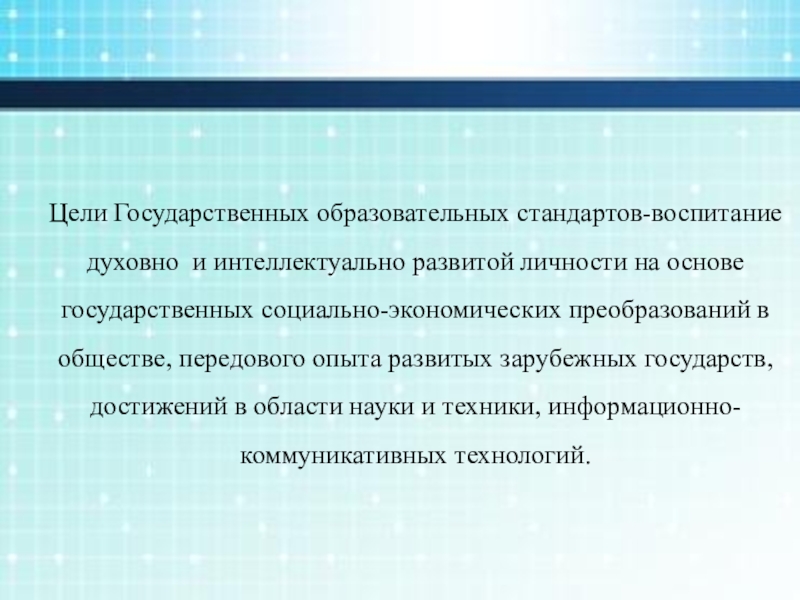 Цели Государственных образовательных стандартов-воспитание духовно и интеллектуально развитой личности на основе государственных социально-экономических преобразований в обществе, передового опыта развитых зарубежных государств, достижений в области науки и техники, информационно-коммуникативных технологий.